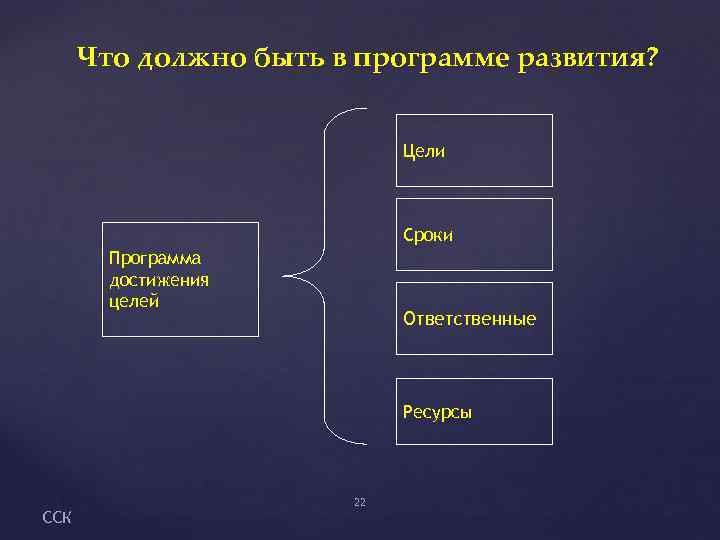 Что должно быть в программе развития?

Программа достижения целей

Цели

Сроки

Ответственные

Ресурсы

22

ССК